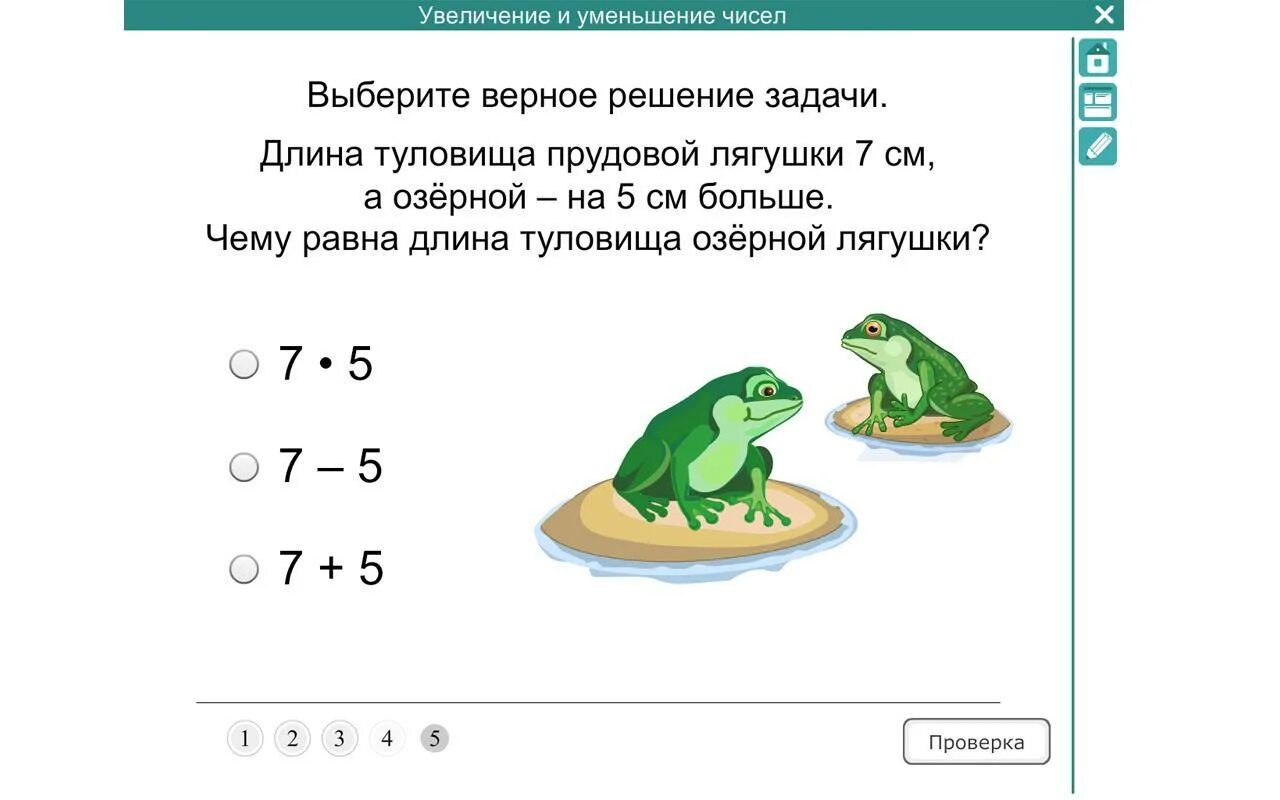 Увеличение и уменьшение чисел

Выберите верное решение задачи.

Длина туловища прудовой лягушки 7 см, а озёрной – на 5 см больше. Чему равна длина туловища озёрной лягушки?

$7 \cdot 5$

$7 - 5$

$7 + 5$

1 2 3 4 5

Проверка